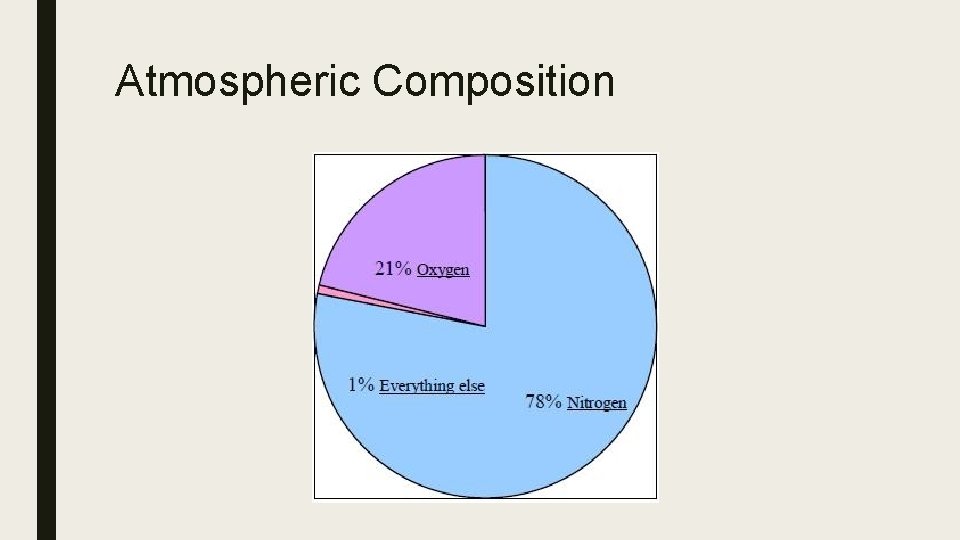 Atmospheric Composition

21% Oxygen

1% Everything else

78% Nitrogen